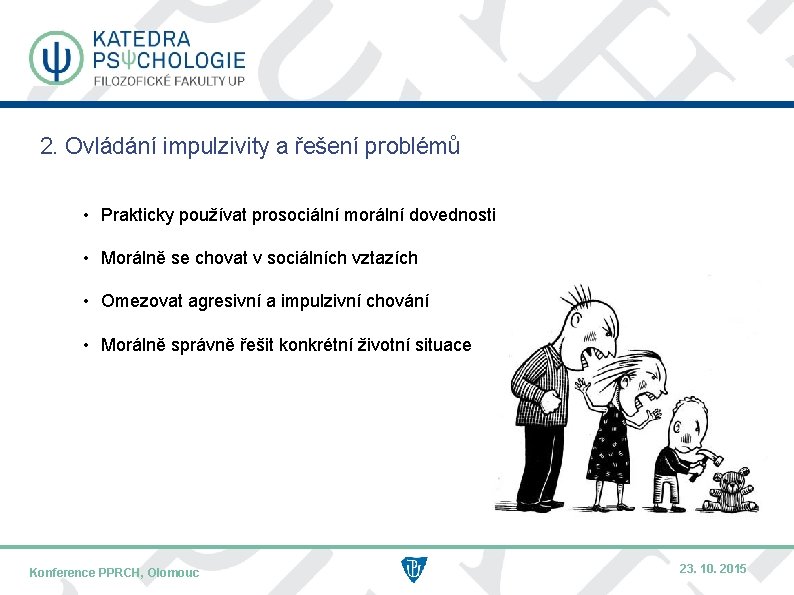 KATEDRA
PSΨCHOLOGIE
FILOZOFICKÉ FAKULTY UP

2. Ovládání impulzivity a řešení problémů

• Prakticky používat prosociální morální dovednosti

• Morálně se chovat v sociálních vztazích

• Omezovat agresivní a impulzivní chování

• Morálně správně řešit konkrétní životní situace

Konference PPRCH, Olomouc

23. 10. 2015